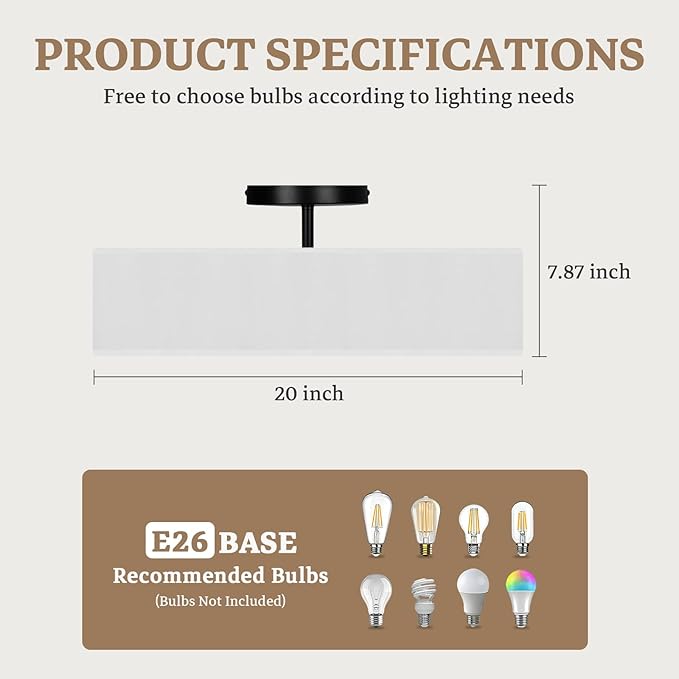 PRODUCT SPECIFICATIONS

Free to choose bulbs according to lighting needs

7.87 inch

20 inch

E26 BASE

Recommended Bulbs

(Bulbs Not Included)